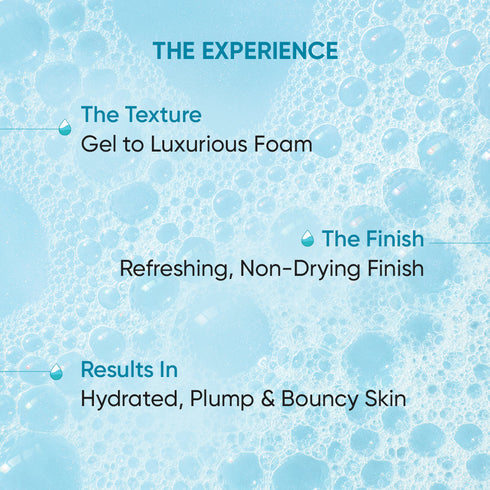 THE EXPERIENCE

The Texture
Gel to Luxurious Foam

The Finish
Refreshing, Non-Drying Finish

Results In
Hydrated, Plump & Bouncy Skin